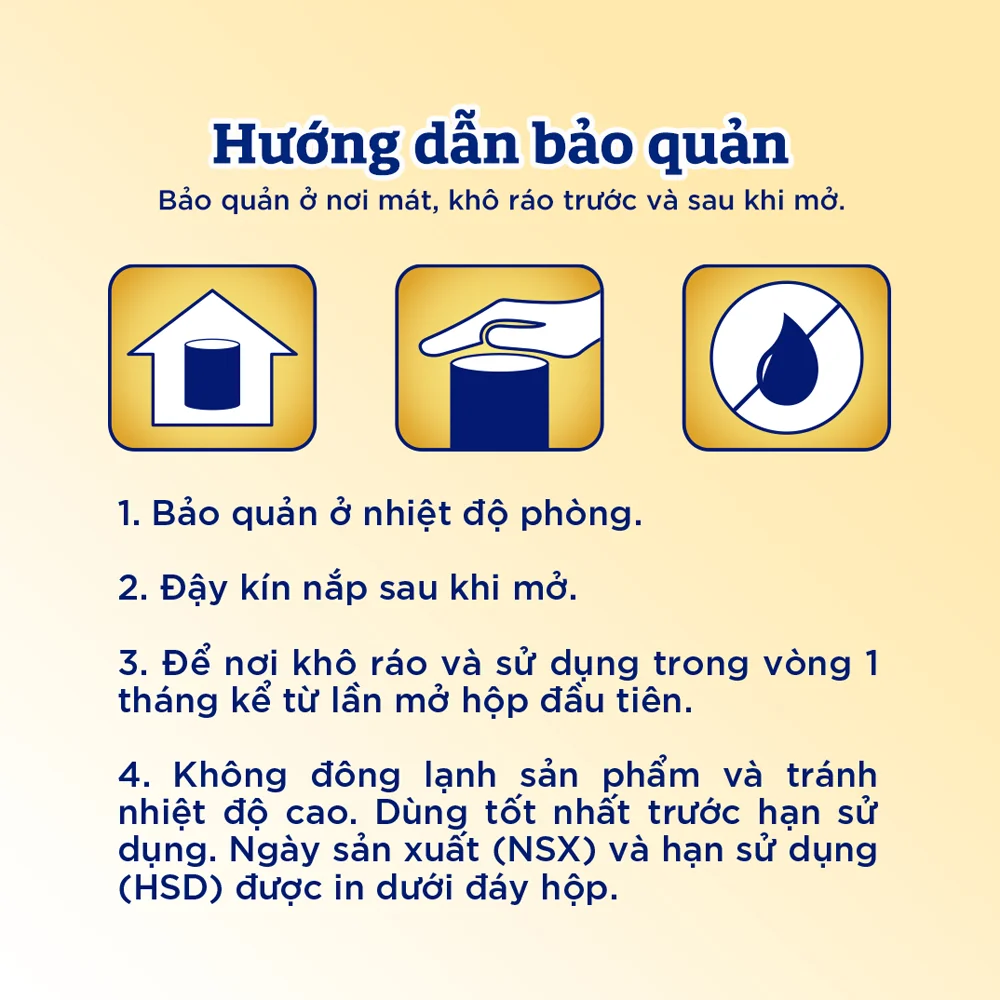 Hướng dẫn bảo quản
Bảo quản ở nơi mát, khô ráo trước và sau khi mở.

1. Bảo quản ở nhiệt độ phòng.

2. Đậy kín nắp sau khi mở.

3. Để nơi khô ráo và sử dụng trong vòng 1 tháng kể từ lần mở hộp đầu tiên.

4. Không đông lạnh sản phẩm và tránh nhiệt độ cao. Dùng tốt nhất trước hạn sử dụng. Ngày sản xuất (NSX) và hạn sử dụng (HSD) được in dưới đáy hộp.